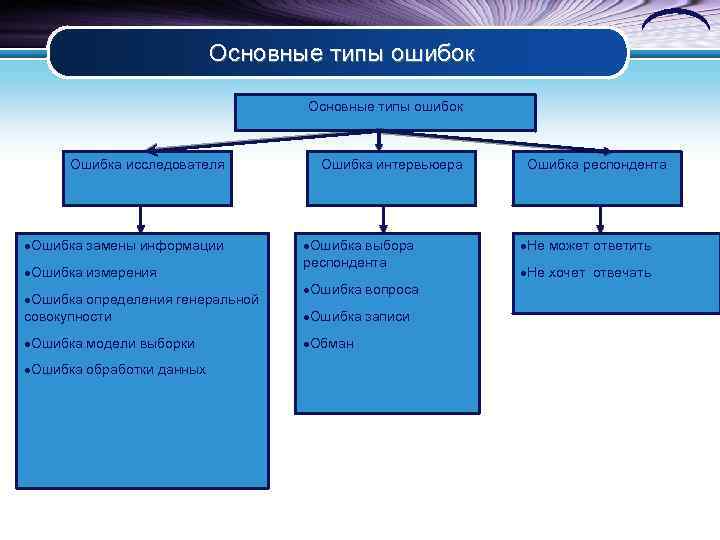 Основные типы ошибок

Основные типы ошибок

Ошибка исследователя

Ошибка интервьюера

Ошибка респондента

•Ошибка замены информации
•Ошибка измерения
•Ошибка определения генеральной совокупности
•Ошибка модели выборки
•Ошибка обработки данных

•Ошибка выбора респондента
•Ошибка вопроса
•Ошибка записи
•Обман

•Не может ответить
•Не хочет отвечать